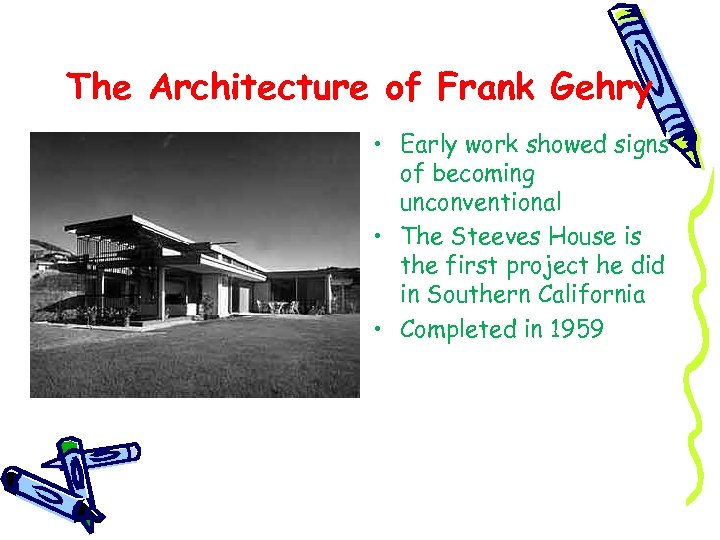 The Architecture of Frank Gehry

• Early work showed signs of becoming unconventional
• The Steeves House is the first project he did in Southern California
• Completed in 1959